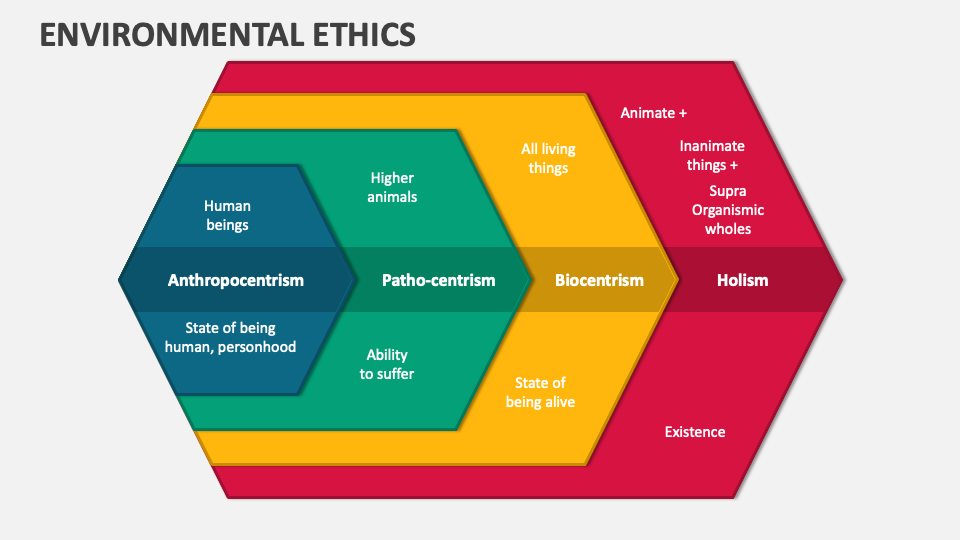 ENVIRONMENTAL ETHICS

Human beings

Anthropocentrism

State of being human, personhood

Higher animals

Patho-centrism

Ability to suffer

All living things

Biocentrism

State of being alive

Animate +

Inanimate things +

Supra Organismic wholes

Holism

Existence